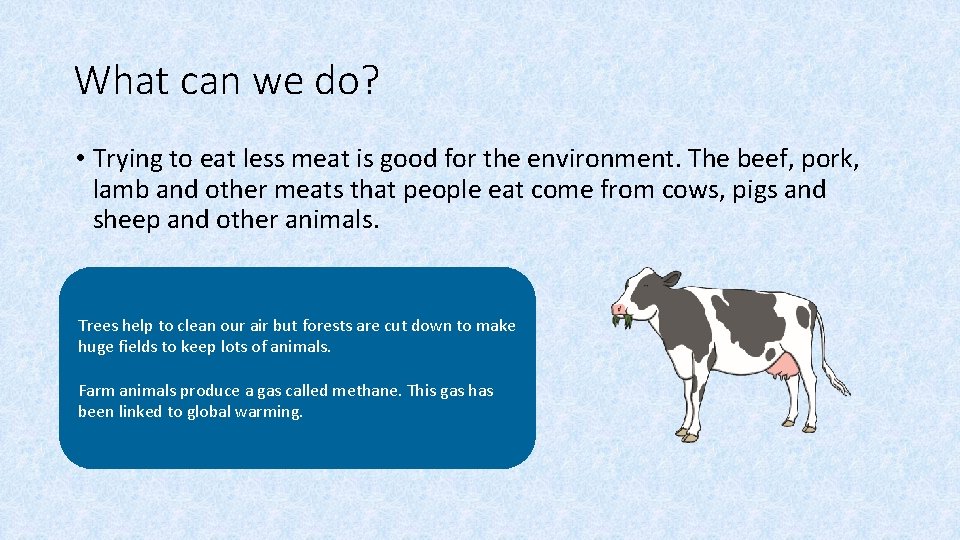 What can we do?

• Trying to eat less meat is good for the environment. The beef, pork, lamb and other meats that people eat come from cows, pigs and sheep and other animals.

Trees help to clean our air but forests are cut down to make huge fields to keep lots of animals.

Farm animals produce a gas called methane. This gas has been linked to global warming.